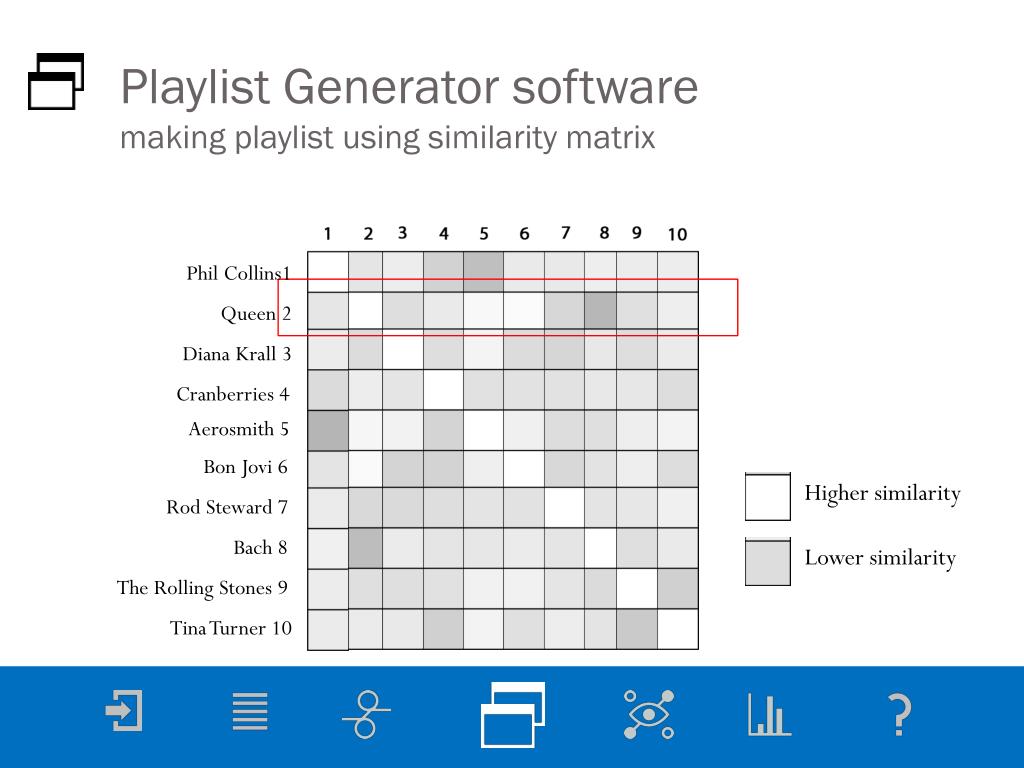 Playlist Generator software
making playlist using similarity matrix

1 2 3 4 5 6 7 8 9 10

Phil Collins1
Queen 2
Diana Krall 3
Cranberries 4
Aerosmith 5
Bon Jovi 6
Rod Steward 7
Bach 8
The Rolling Stones 9
Tina Turner 10

Higher similarity
Lower similarity

?